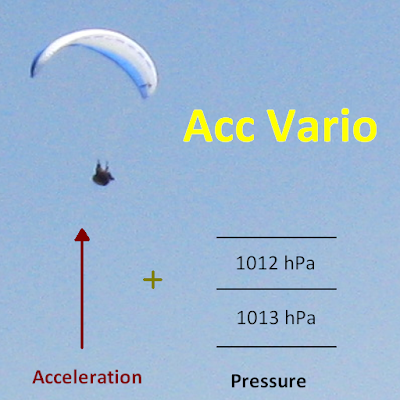 Acc Vario

+

1012 hPa

1013 hPa

Acceleration

Pressure